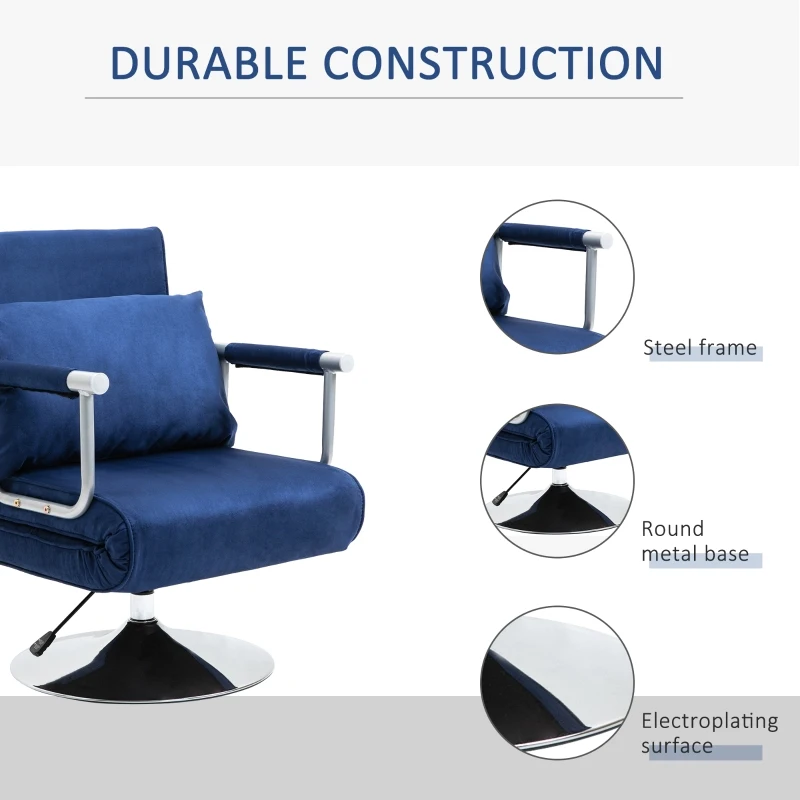 DURABLE CONSTRUCTION

Steel frame

Round metal base

Electroplating surface